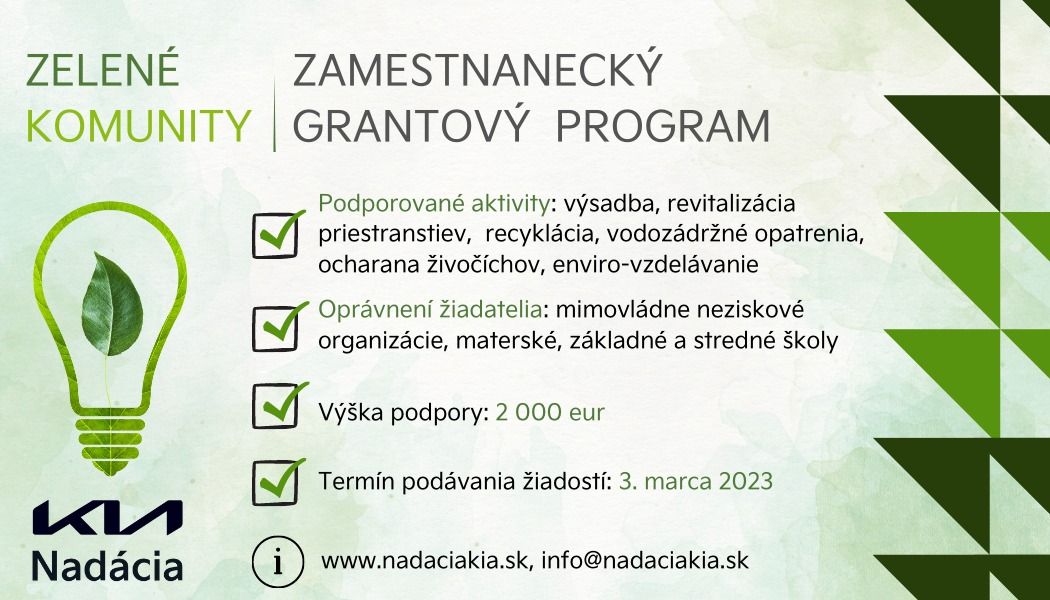 ZELENÉ KOMUNITY

ZAMESTNANECKÝ GRANTOVÝ PROGRAM

Podporované aktivity: výsadba, revitalizácia priestranstiev, recyklácia, vodozádržné opatrenia, ocharana živočíchov, enviro-vzdelávanie

Oprávnení žiadatelia: mimovládne neziskové organizácie, materské, základné a stredné školy

Výška podpory: 2 000 eur

Termín podávania žiadostí: 3. marca 2023

KIA
Nadácia

i

www.nadaciakia.sk, info@nadaciakia.sk